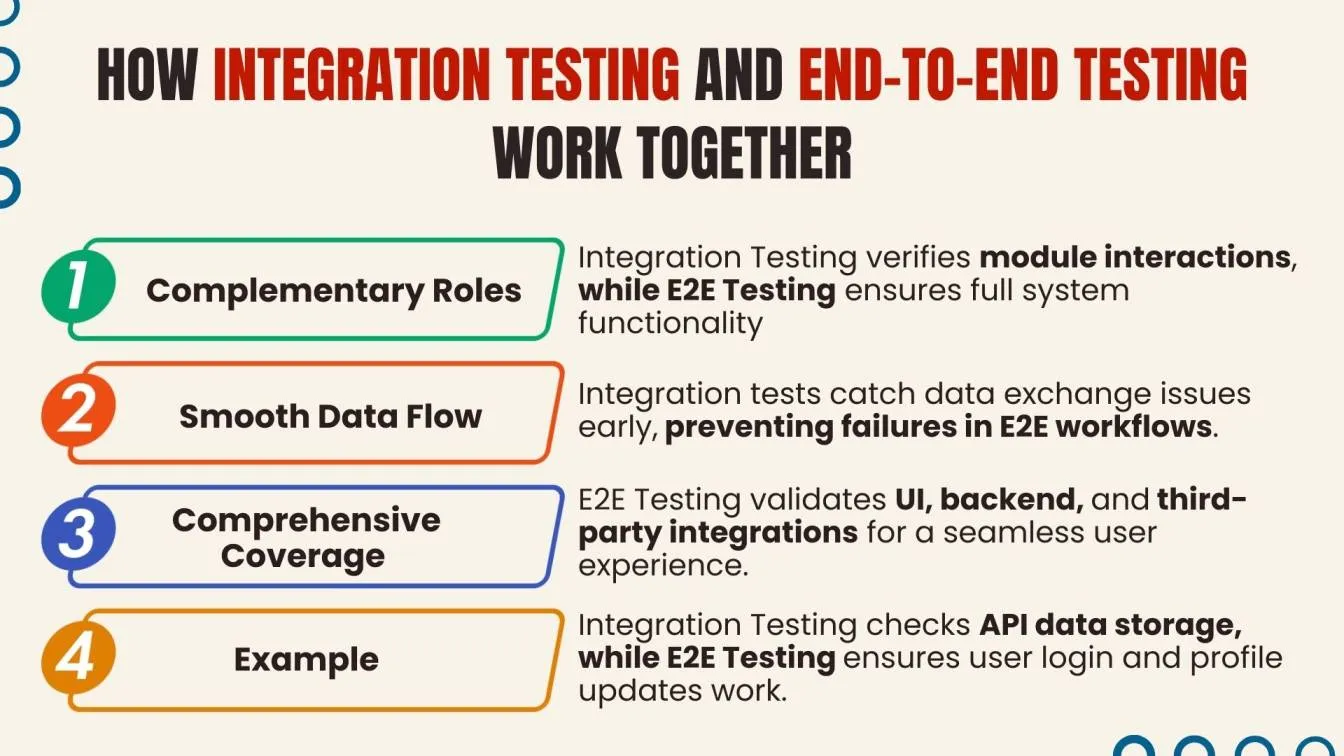 HOW INTEGRATION TESTING AND END-TO-END TESTING WORK TOGETHER

1 Complementary Roles

Integration Testing verifies module interactions, while E2E Testing ensures full system functionality

2 Smooth Data Flow

Integration tests catch data exchange issues early, preventing failures in E2E workflows.

3 Comprehensive Coverage

E2E Testing validates UI, backend, and third-party integrations for a seamless user experience.

4 Example

Integration Testing checks API data storage, while E2E Testing ensures user login and profile updates work.